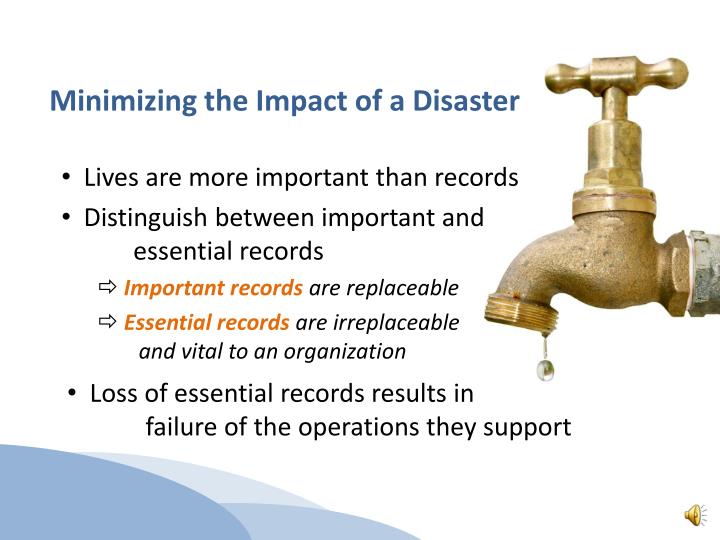 Minimizing the Impact of a Disaster

• Lives are more important than records
• Distinguish between important and essential records
⇨ Important records are replaceable
⇨ Essential records are irreplaceable and vital to an organization
• Loss of essential records results in failure of the operations they support